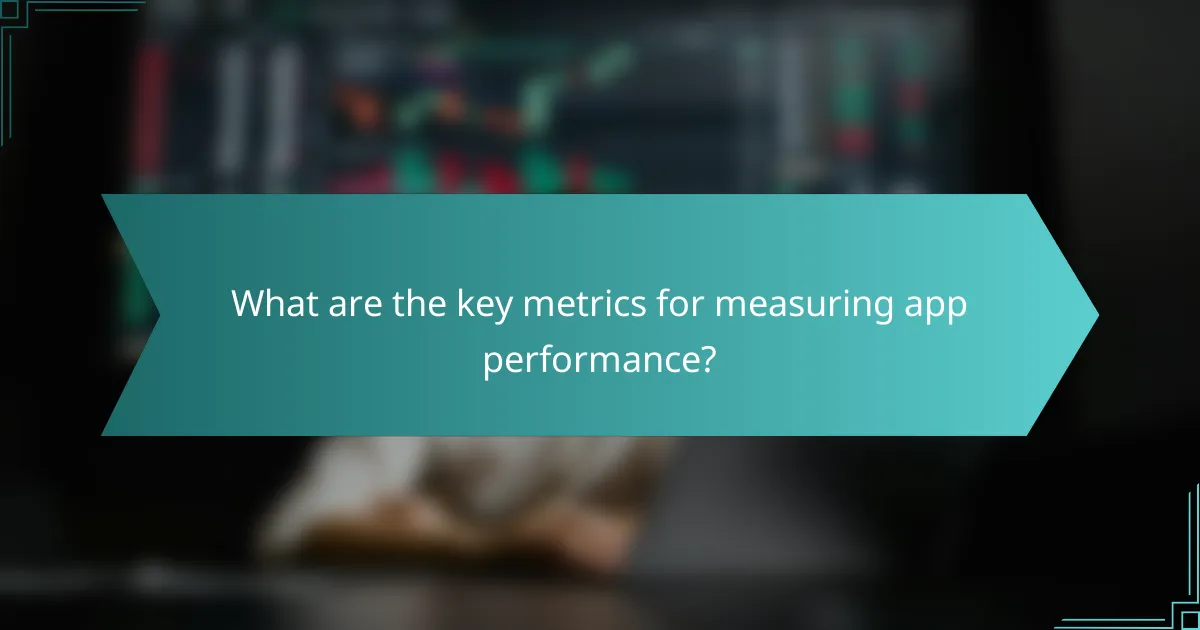 What are the key metrics for measuring app performance?